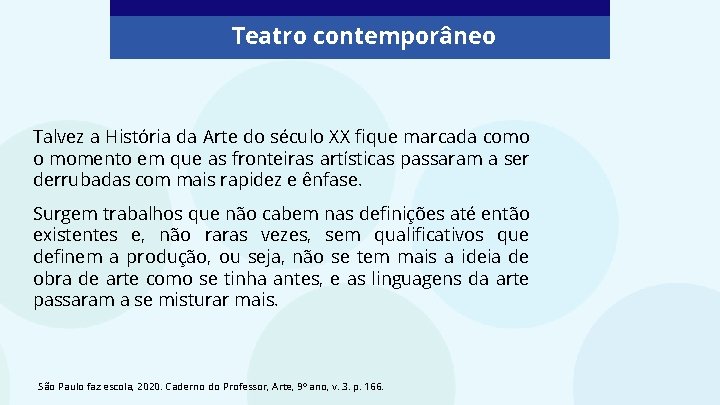 Teatro contemporâneo

Talvez a História da Arte do século XX fique marcada como o momento em que as fronteiras artísticas passaram a ser derrubadas com mais rapidez e ênfase.

Surgem trabalhos que não cabem nas definições até então existentes e, não raras vezes, sem qualificativos que definem a produção, ou seja, não se tem mais a ideia de obra de arte como se tinha antes, e as linguagens da arte passaram a se misturar mais.

São Paulo faz escola, 2020. Caderno do Professor, Arte, 9º ano, v. 3. p. 166.